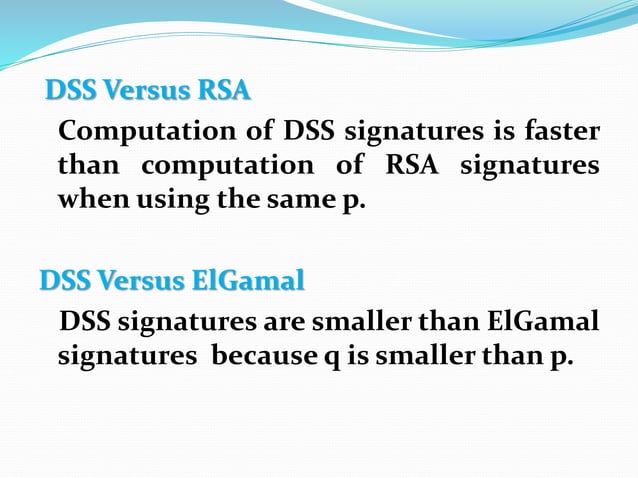 DSS Versus RSA

Computation of DSS signatures is faster than computation of RSA signatures when using the same p.

DSS Versus ElGamal

DSS signatures are smaller than ElGamal signatures because q is smaller than p.